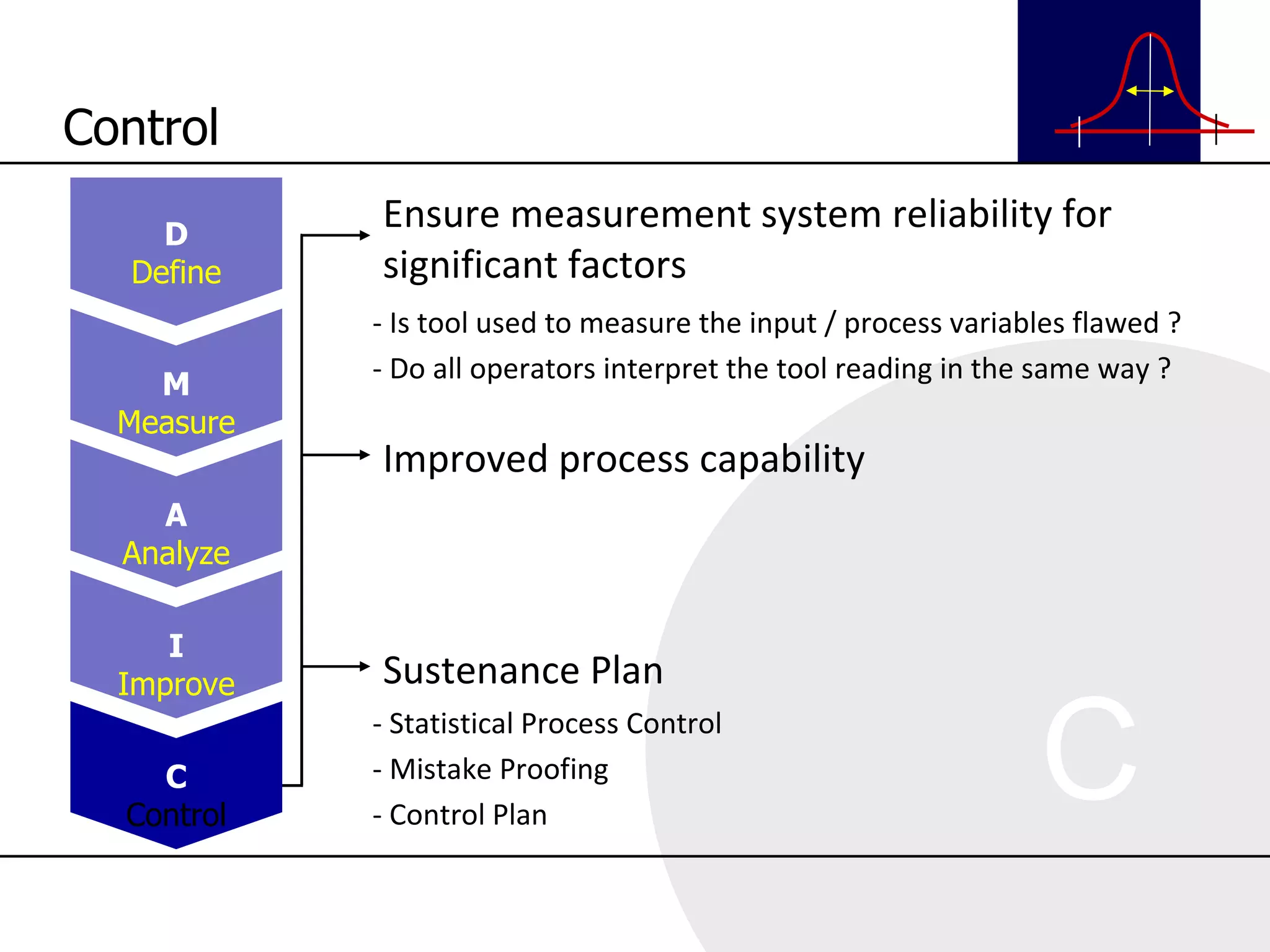 Control

D
Define

M
Measure

A
Analyze

I
Improve

C
Control

Ensure measurement system reliability for significant factors

- Is tool used to measure the input / process variables flawed ?

- Do all operators interpret the tool reading in the same way ?

Improved process capability

Sustenance Plan

- Statistical Process Control

- Mistake Proofing

- Control Plan

C